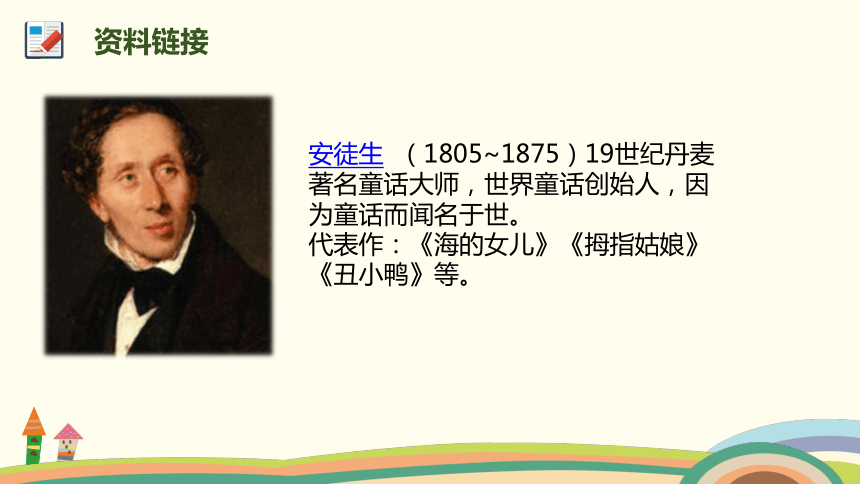 资料链接

安徒生 （1805~1875）19世纪丹麦著名童话大师，世界童话创始人，因为童话而闻名于世。
代表作：《海的女儿》《拇指姑娘》《丑小鸭》等。